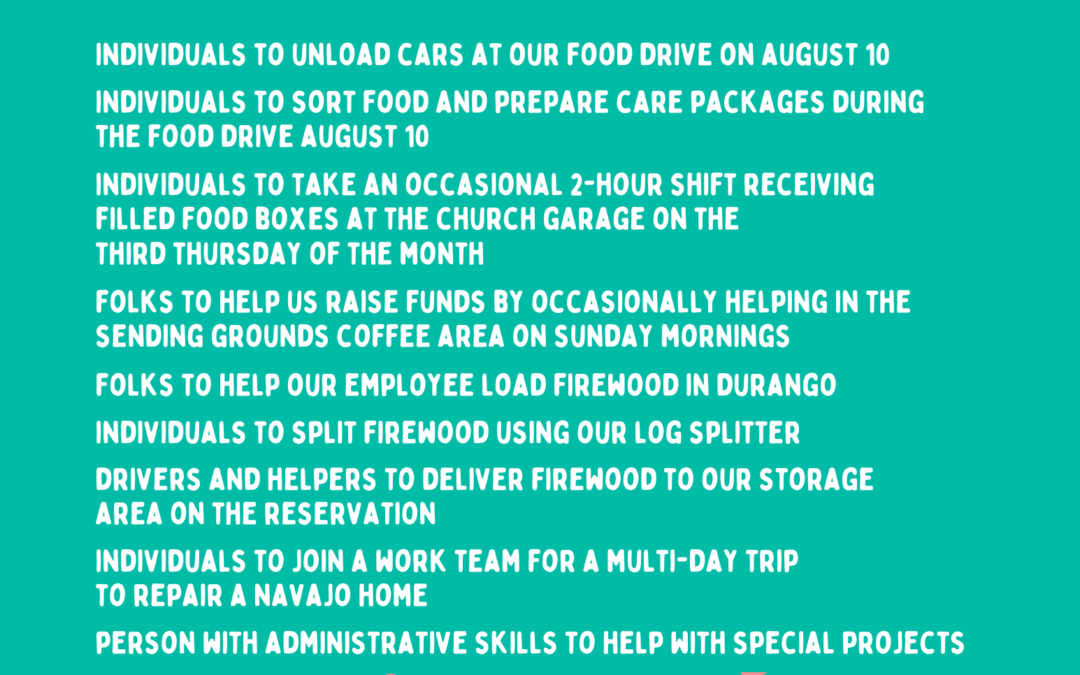 INDIVIDUALS TO UNLOAD CARS AT OUR FOOD DRIVE ON AUGUST 10

INDIVIDUALS TO SORT FOOD AND PREPARE CARE PACKAGES DURING THE FOOD DRIVE AUGUST 10

INDIVIDUALS TO TAKE AN OCCASIONAL 2-HOUR SHIFT RECEIVING FILLED FOOD BOXES AT THE CHURCH GARAGE ON THE THIRD THURSDAY OF THE MONTH

FOLKS TO HELP US RAISE FUNDS BY OCCASIONALLY HELPING IN THE SENDING GROUNDS COFFEE AREA ON SUNDAY MORNINGS

FOLKS TO HELP OUR EMPLOYEE LOAD FIREWOOD IN DURANGO

INDIVIDUALS TO SPLIT FIREWOOD USING OUR LOG SPLITTER

DRIVERS AND HELPERS TO DELIVER FIREWOOD TO OUR STORAGE AREA ON THE RESERVATION

INDIVIDUALS TO JOIN A WORK TEAM FOR A MULTI-DAY TRIP TO REPAIR A NAVAJO HOME

PERSON WITH ADMINISTRATIVE SKILLS TO HELP WITH SPECIAL PROJECTS